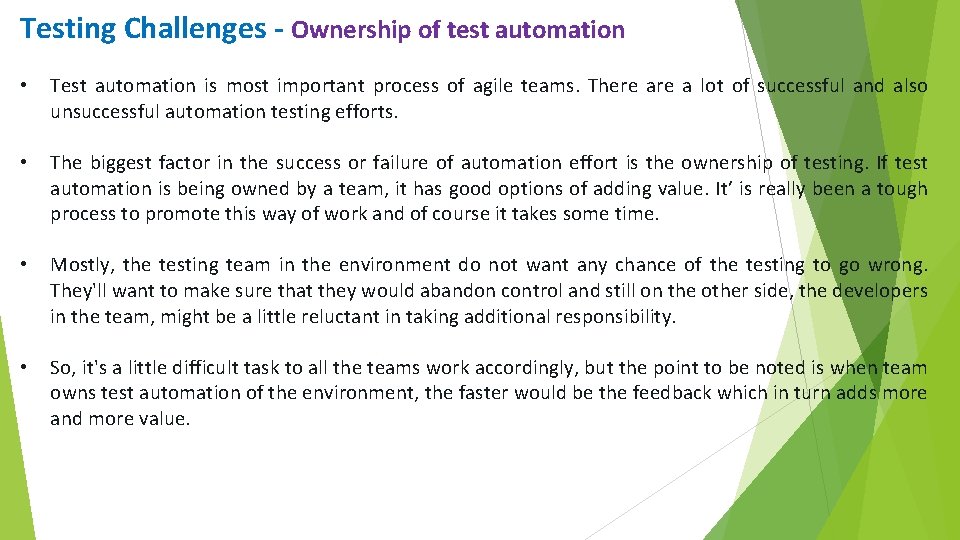 Testing Challenges - Ownership of test automation

• Test automation is most important process of agile teams. There are a lot of successful and also unsuccessful automation testing efforts.

• The biggest factor in the success or failure of automation effort is the ownership of testing. If test automation is being owned by a team, it has good options of adding value. It' is really been a tough process to promote this way of work and of course it takes some time.

• Mostly, the testing team in the environment do not want any chance of the testing to go wrong. They'll want to make sure that they would abandon control and still on the other side, the developers in the team, might be a little reluctant in taking additional responsibility.

• So, it's a little difficult task to all the teams work accordingly, but the point to be noted is when team owns test automation of the environment, the faster would be the feedback which in turn adds more and more value.